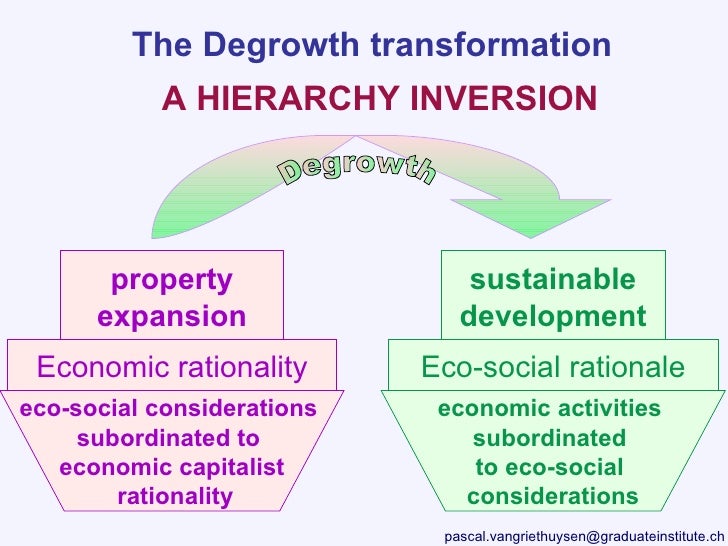 The Degrowth transformation

A HIERARCHY INVERSION

Degrowth

property expansion

Economic rationality

eco-social considerations subordinated to economic capitalist rationality

sustainable development

Eco-social rationale

economic activities subordinated to eco-social considerations

pascal.vangriethuysen@graduateinstitute.ch